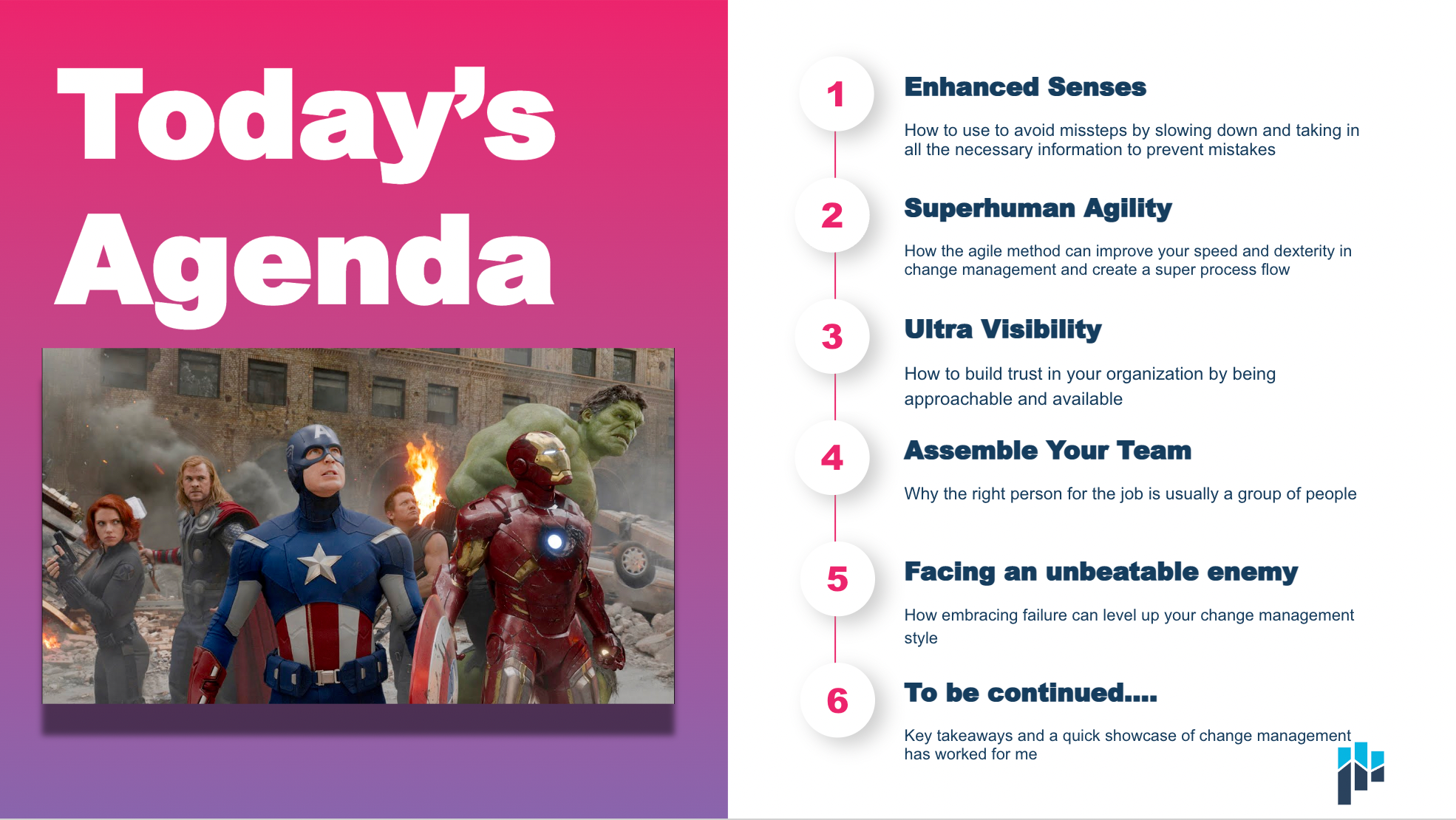 Today's Agenda

1

Enhanced Senses

How to use to avoid missteps by slowing down and taking in all the necessary information to prevent mistakes

2

Superhuman Agility

How the agile method can improve your speed and dexterity in change management and create a super process flow

3

Ultra Visibility

How to build trust in your organization by being approachable and available

4

Assemble Your Team

Why the right person for the job is usually a group of people

5

Facing an unbeatable enemy

How embracing failure can level up your change management style

6

To be continued....

Key takeaways and a quick showcase of change management has worked for me